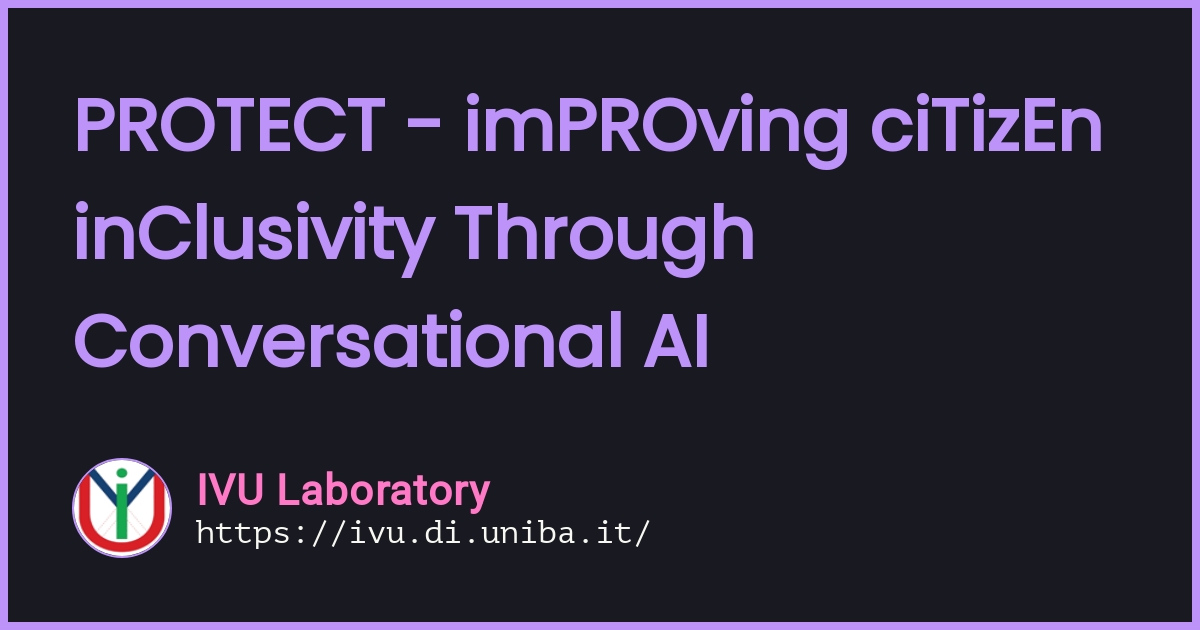 PROTECT - imPROving ciTizEn inClusivity Through Conversational AI

IVU Laboratory
https://ivu.di.uniba.it/